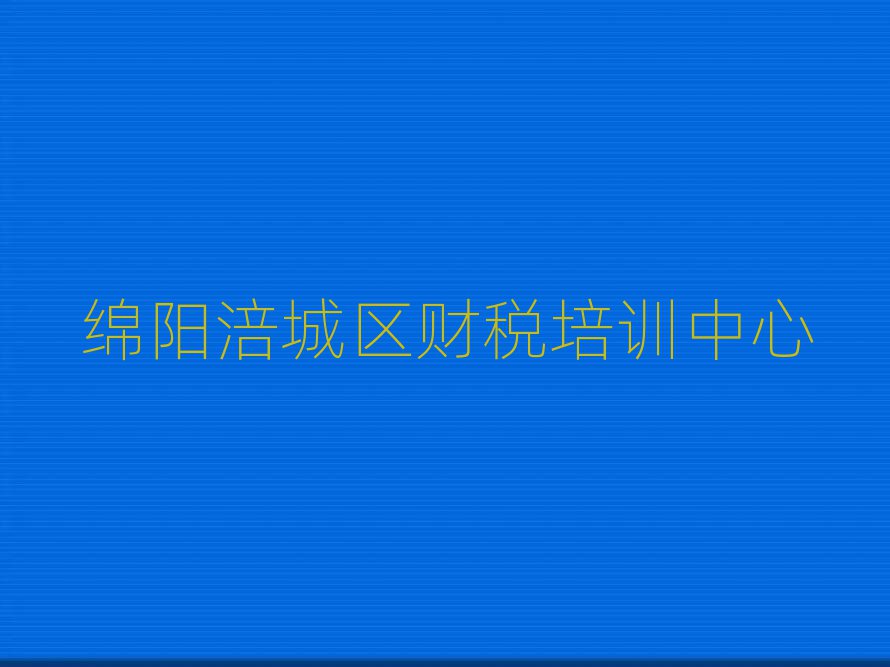 绵阳涪城区财税培训中心